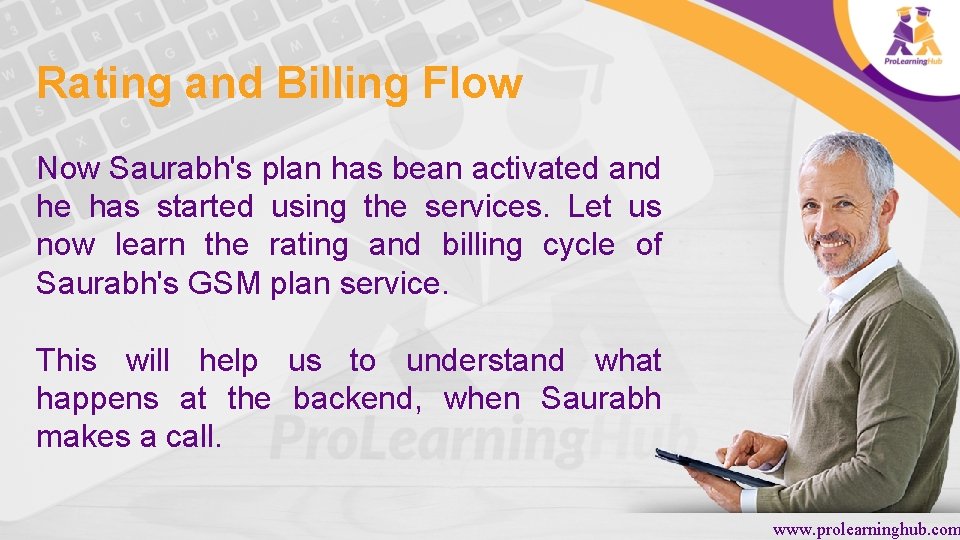 ProLearningHub

Rating and Billing Flow

Now Saurabh's plan has bean activated and he has started using the services. Let us now learn the rating and billing cycle of Saurabh's GSM plan service.

This will help us to understand what happens at the backend, when Saurabh makes a call.

ProLearningHub

www.prolearninghub.com